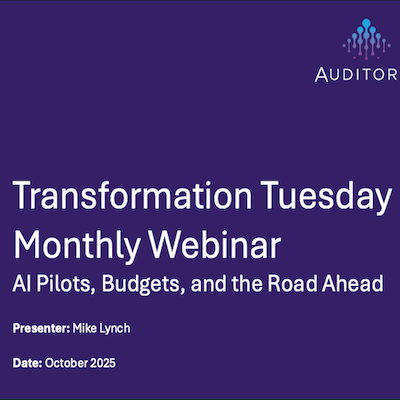 AUDITOR

Transformation Tuesday Monthly Webinar

AI Pilots, Budgets, and the Road Ahead

Presenter: Mike Lynch

Date: October 2025